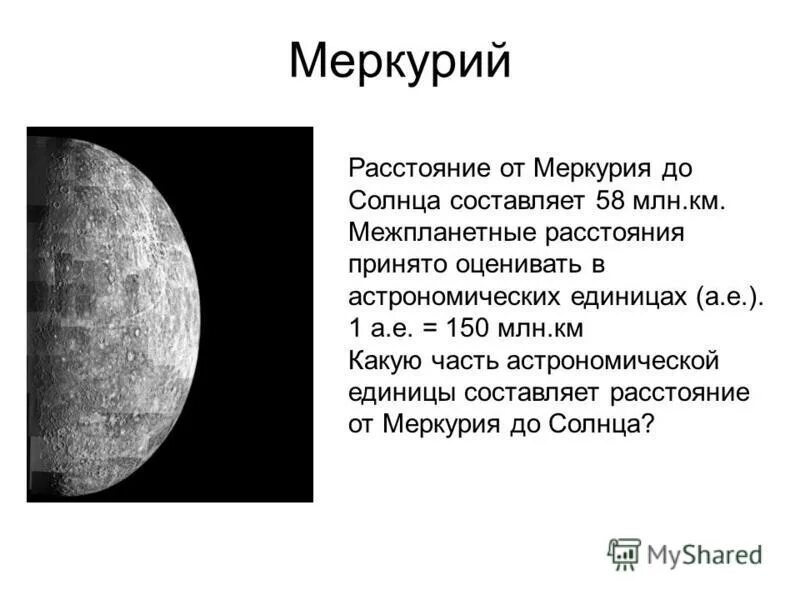 Меркурий

Расстояние от Меркурия до Солнца составляет 58 млн.км. Межпланетные расстояния принято оценивать в астрономических единицах (а.е.).
1 а.е. = 150 млн.км
Какую часть астрономической единицы составляет расстояние от Меркурия до Солнца?

MyShared